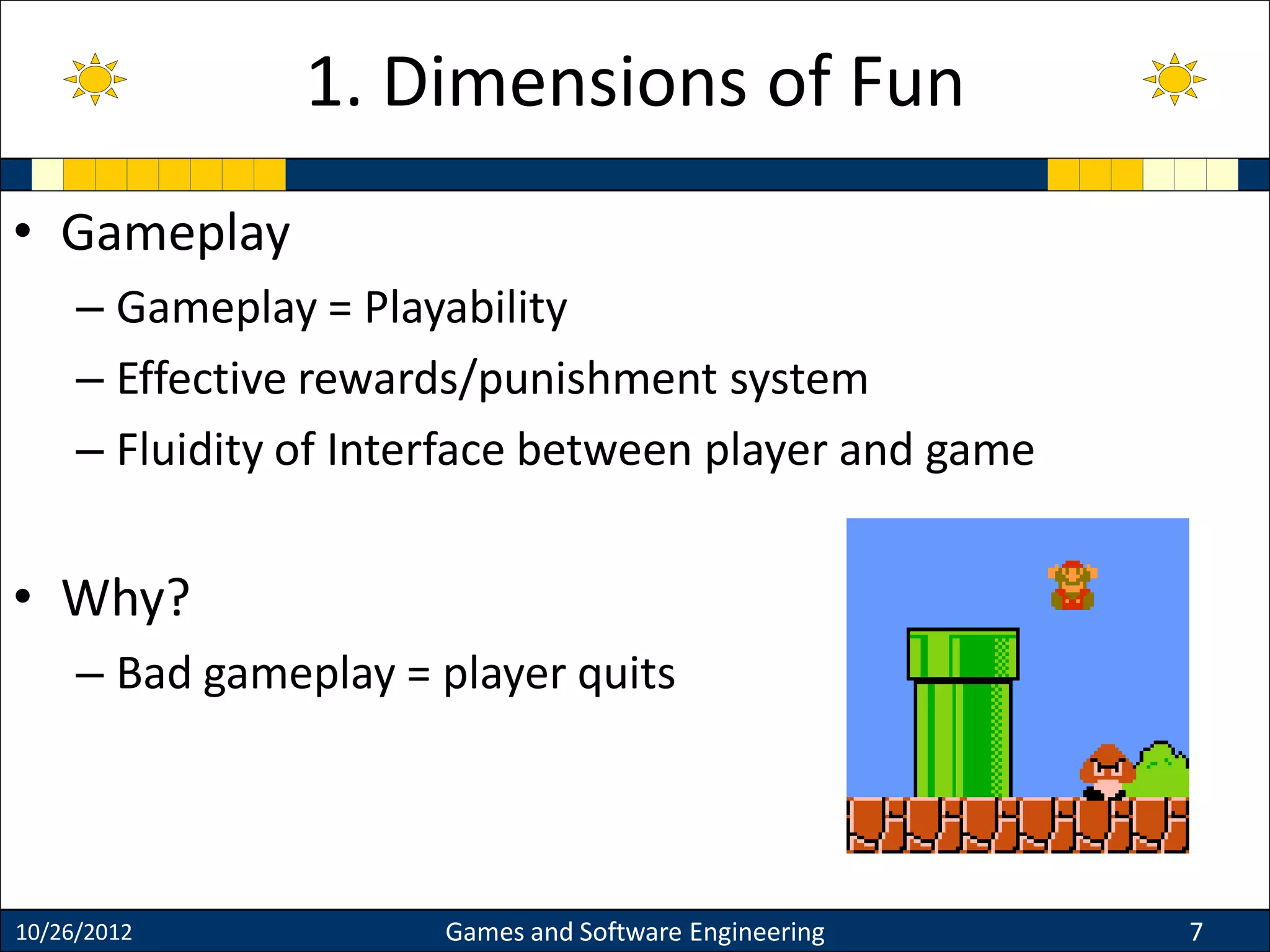 1. Dimensions of Fun

• Gameplay
– Gameplay = Playability
– Effective rewards/punishment system
– Fluidity of Interface between player and game

• Why?
– Bad gameplay = player quits

10/26/2012
Games and Software Engineering
7